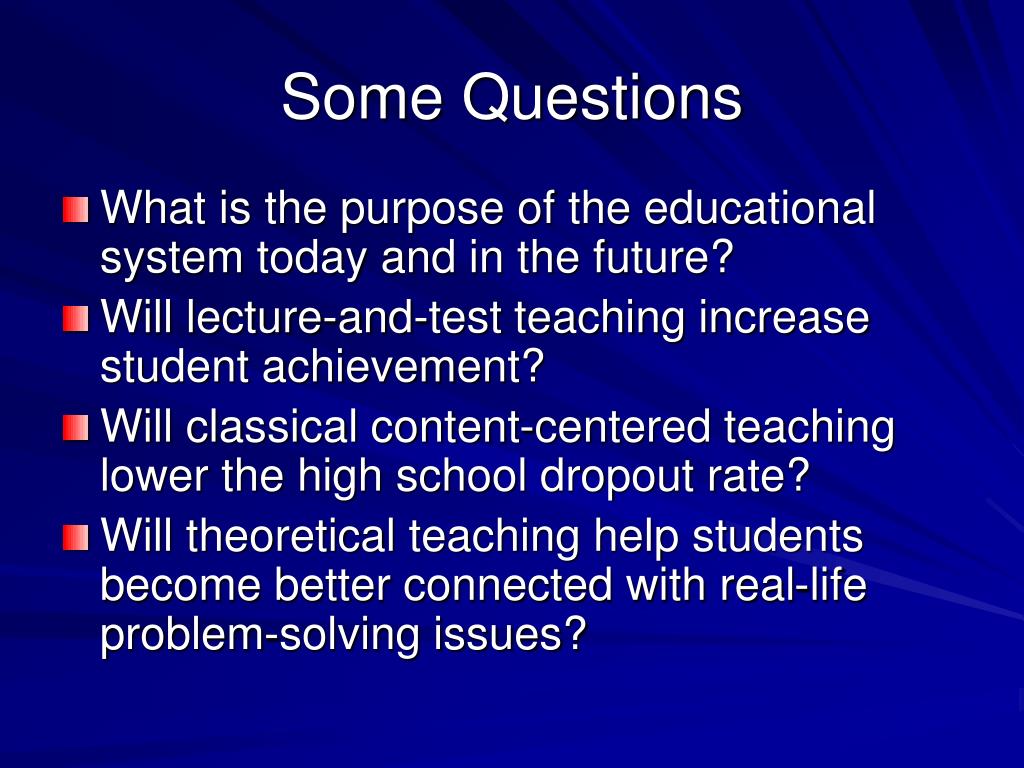 Some Questions

What is the purpose of the educational system today and in the future?

Will lecture-and-test teaching increase student achievement?

Will classical content-centered teaching lower the high school dropout rate?

Will theoretical teaching help students become better connected with real-life problem-solving issues?